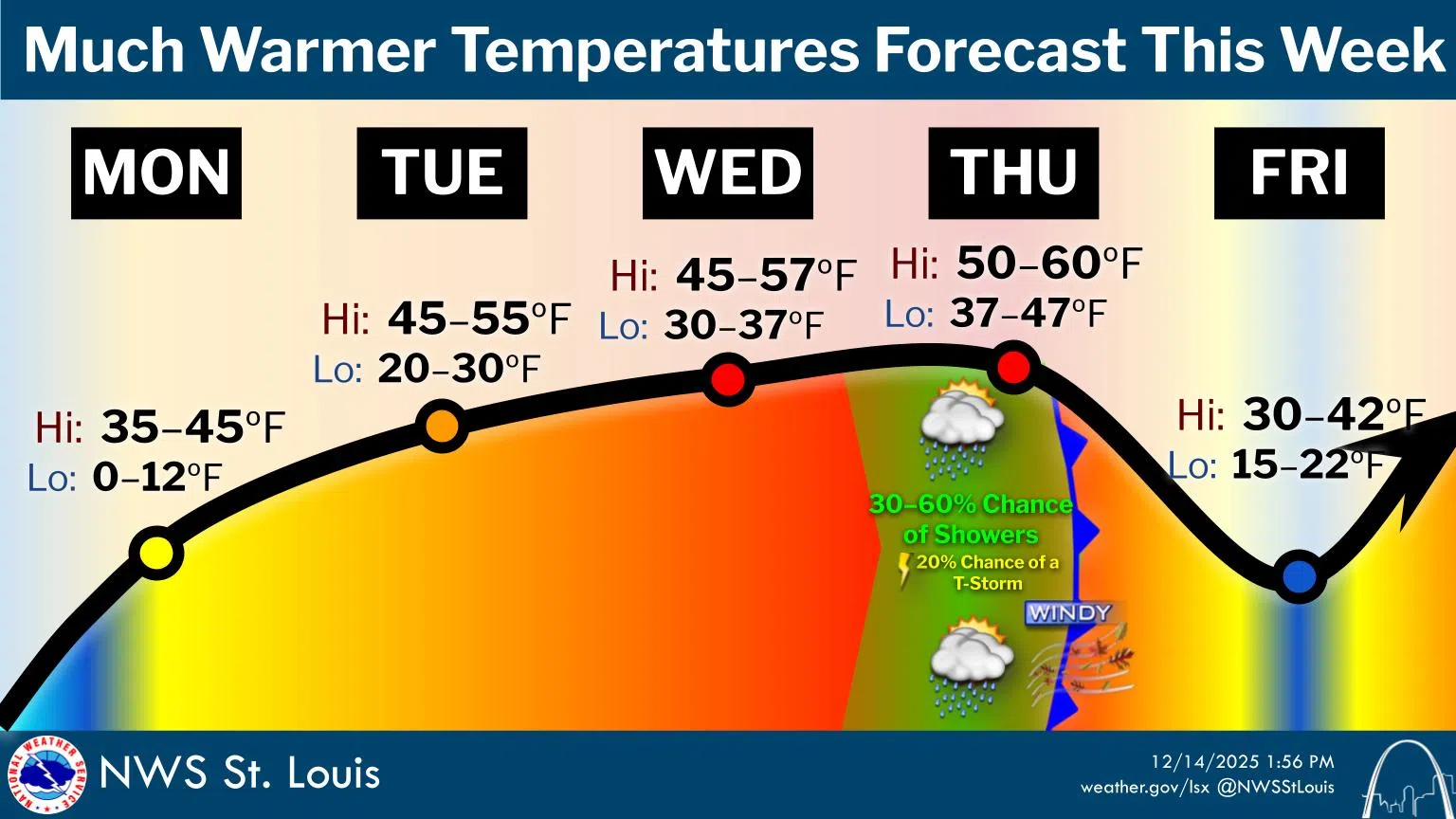 Much Warmer Temperatures Forecast This Week

MON

TUE

WED

THU

FRI

Hi: 35–45°F
Lo: 0–12°F

Hi: 45–55°F
Lo: 20–30°F

Hi: 45–57°F
Lo: 30–37°F

Hi: 50–60°F
Lo: 37–47°F

Hi: 30–42°F
Lo: 15–22°F

30–60% Chance of Showers
20% Chance of a T-Storm

WINDY

NATIONAL WEATHER SERVICE

NWS St. Louis

12/14/2025 1:56 PM
weather.gov/lsx @NWSStLouis